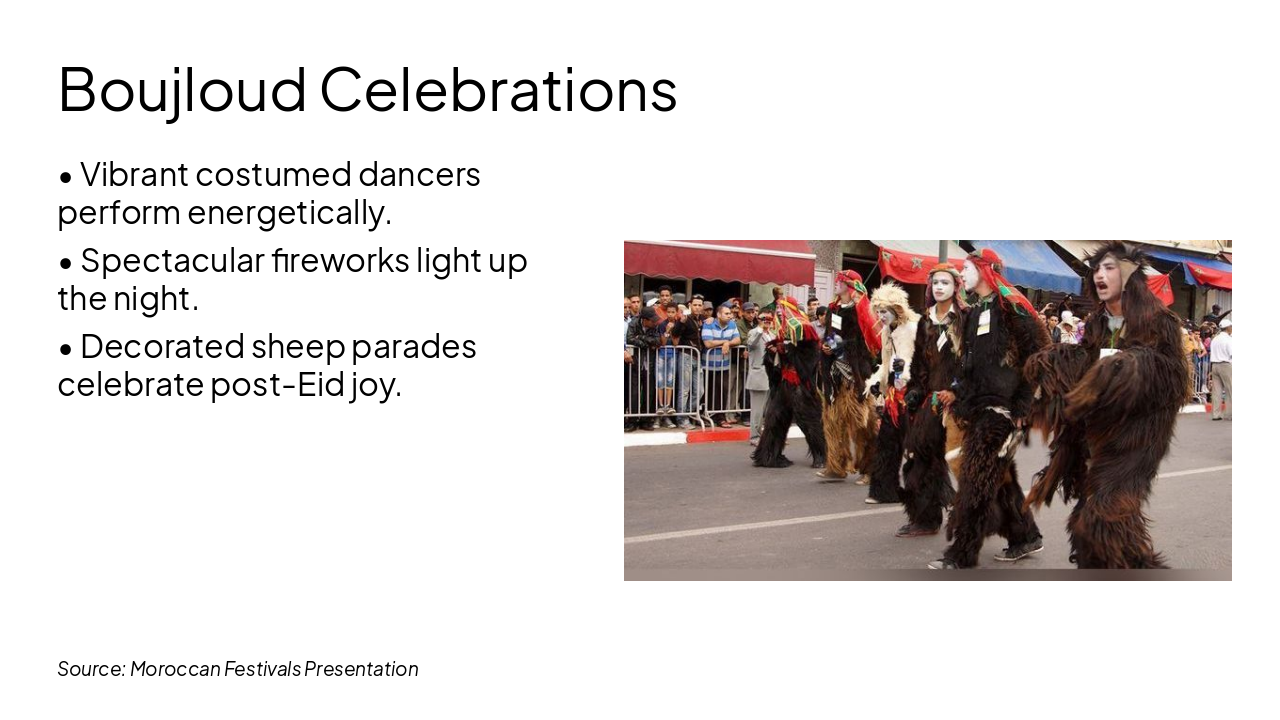 Boujloud Celebrations

• Vibrant costumed dancers perform energetically.

• Spectacular fireworks light up the night.

• Decorated sheep parades celebrate post-Eid joy.

Source: Moroccan Festivals Presentation